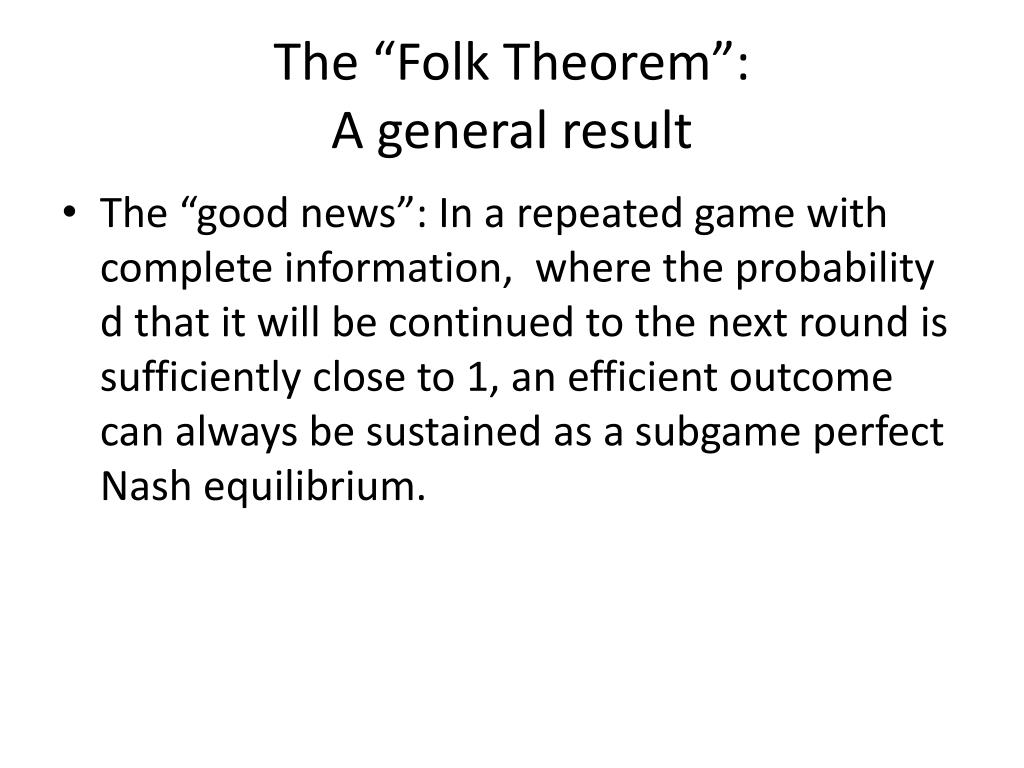 The “Folk Theorem”:
A general result

• The “good news”: In a repeated game with complete information, where the probability d that it will be continued to the next round is sufficiently close to 1, an efficient outcome can always be sustained as a subgame perfect Nash equilibrium.